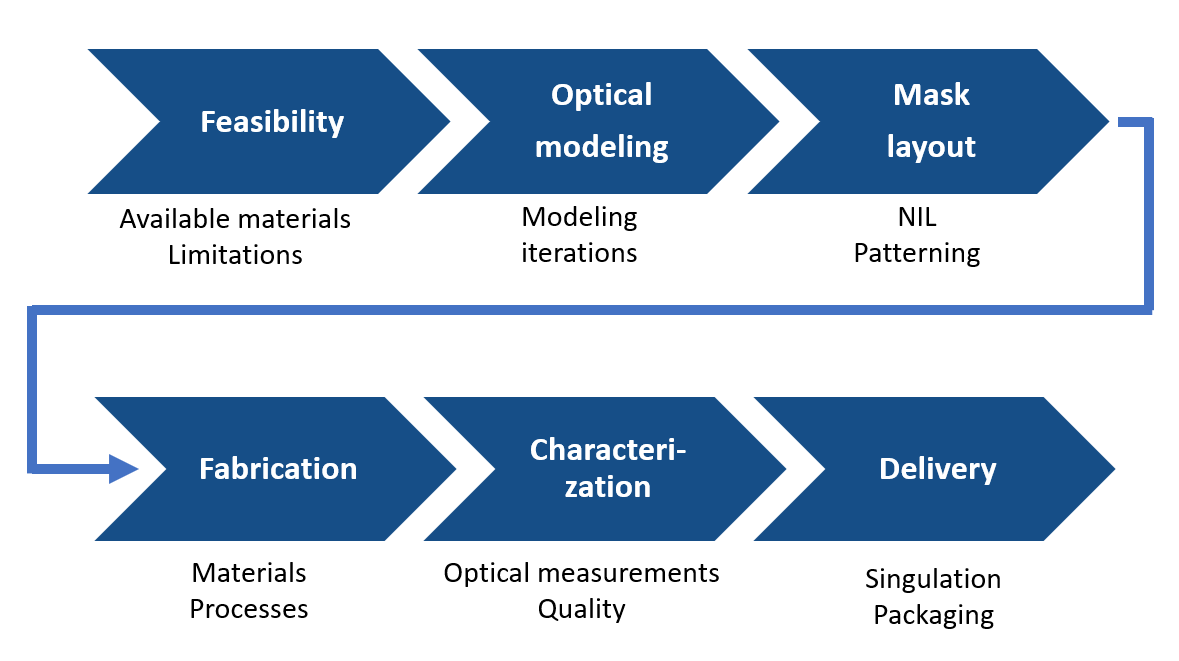 Feasibility

Available materials
Limitations

Optical modeling

Modeling iterations

Mask layout

NIL
Patterning

Fabrication

Materials
Processes

Characterization

Optical measurements
Quality

Delivery

Singulation
Packaging